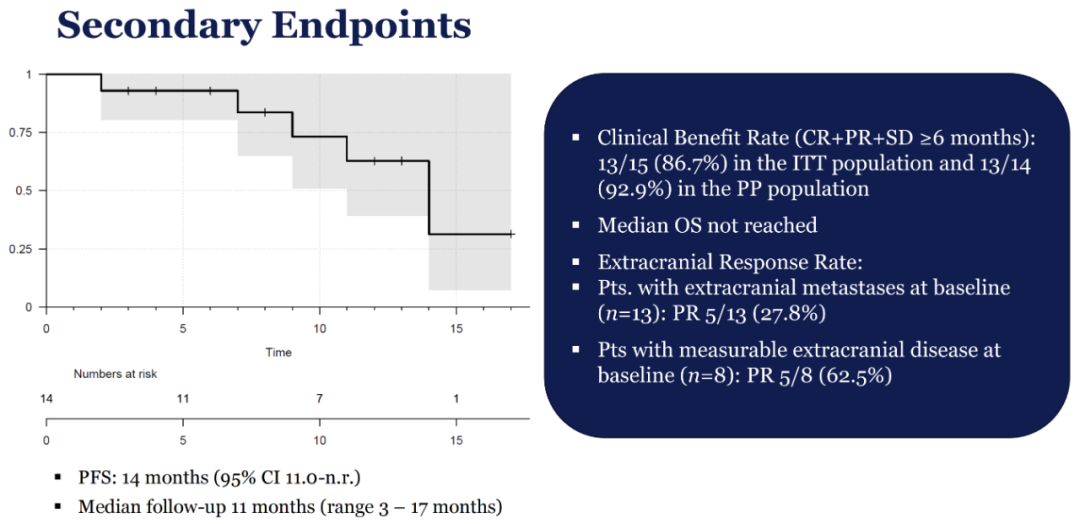 Secondary Endpoints

1
0.75
0.5
0.25
0

0 5 10 15
Time

Numbers at risk
14 11 7 1
0 5 10 15

▪ PFS: 14 months (95% CI 11.0-n.r.)
▪ Median follow-up 11 months (range 3 – 17 months)

▪ Clinical Benefit Rate (CR+PR+SD ≥6 months): 13/15 (86.7%) in the ITT population and 13/14 (92.9%) in the PP population
▪ Median OS not reached
▪ Extracranial Response Rate:
▪ Pts. with extracranial metastases at baseline ($n$=13): PR 5/13 (27.8%)
▪ Pts with measurable extracranial disease at baseline ($n$=8): PR 5/8 (62.5%)